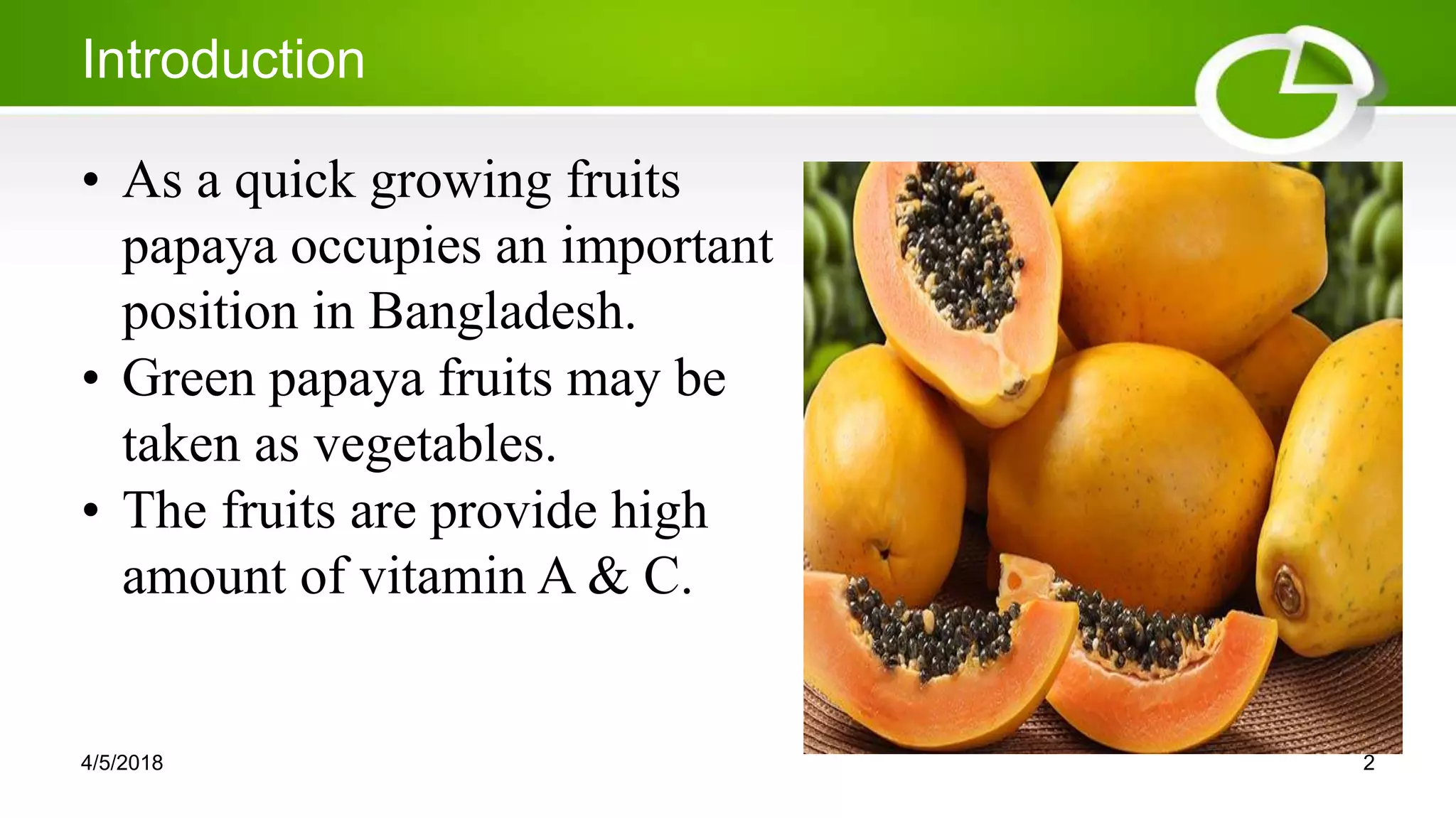 Introduction

• As a quick growing fruits papaya occupies an important position in Bangladesh.
• Green papaya fruits may be taken as vegetables.
• The fruits are provide high amount of vitamin A & C.

4/5/2018

2